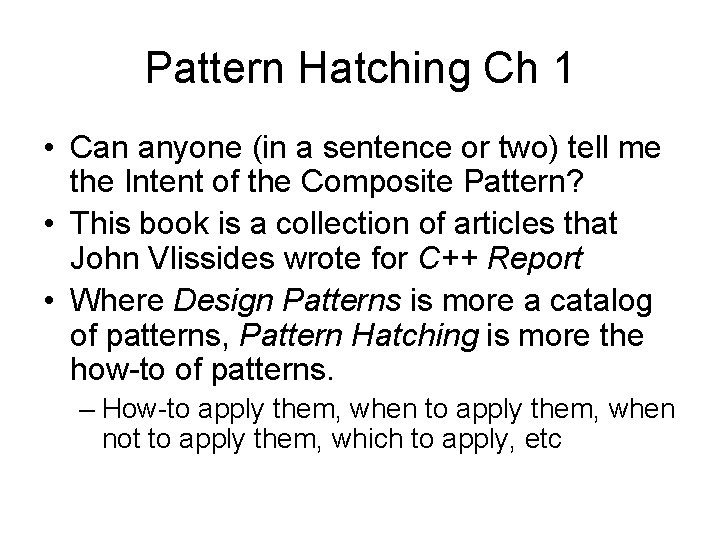 Pattern Hatching Ch 1

• Can anyone (in a sentence or two) tell me the Intent of the Composite Pattern?

• This book is a collection of articles that John Vlissides wrote for C++ Report

• Where Design Patterns is more a catalog of patterns, Pattern Hatching is more the how-to of patterns.

– How-to apply them, when to apply them, when not to apply them, which to apply, etc